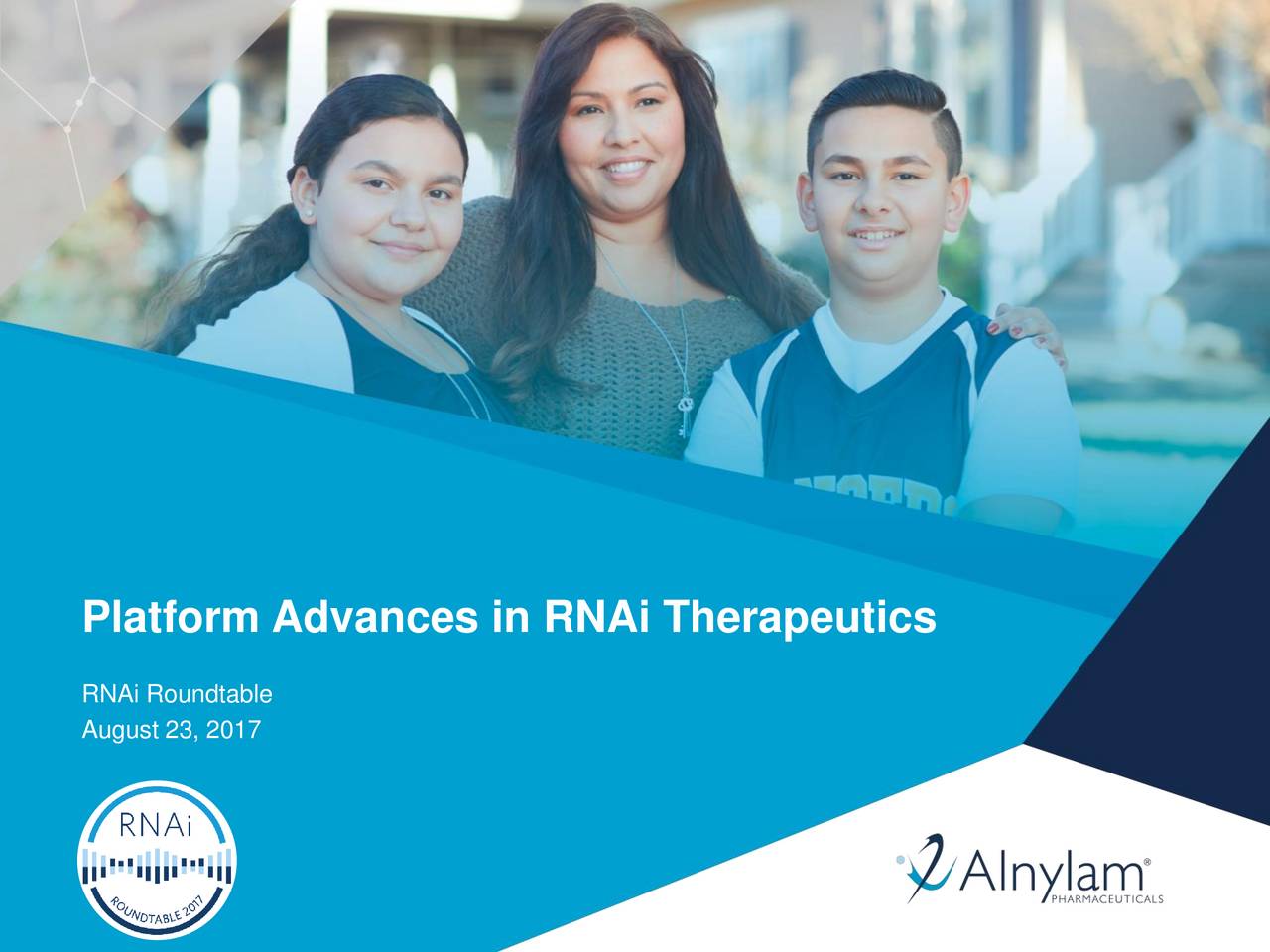 Platform Advances in RNAi Therapeutics

RNAi Roundtable
August 23, 2017

RNAi
ROUNDTABLE 2017

Alnylam®
PHARMACEUTICALS